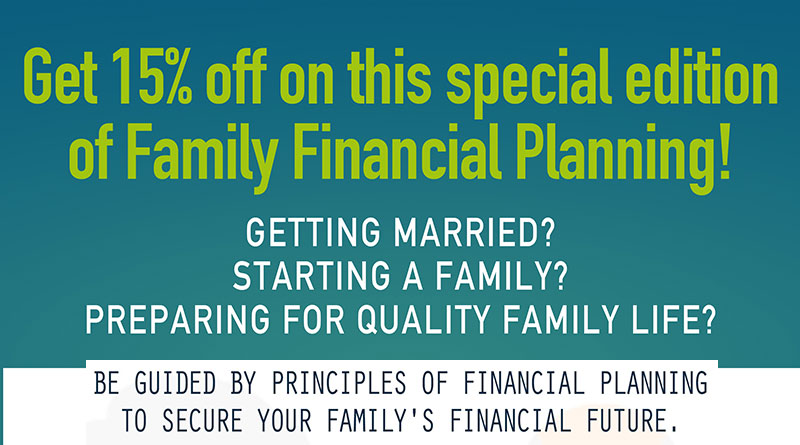 Get 15% off on this special edition of Family Financial Planning!

GETTING MARRIED?
STARTING A FAMILY?
PREPARING FOR QUALITY FAMILY LIFE?

BE GUIDED BY PRINCIPLES OF FINANCIAL PLANNING TO SECURE YOUR FAMILY'S FINANCIAL FUTURE.